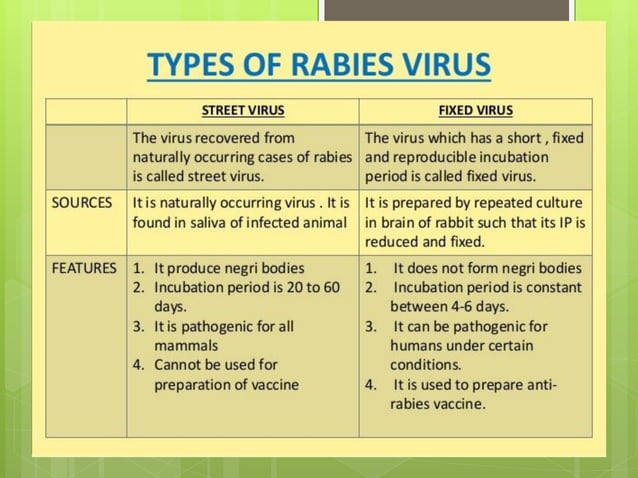 TYPES OF RABIES VIRUS

| | STREET VIRUS | FIXED VIRUS |
|---|---|---|
| | The virus recovered from naturally occurring cases of rabies is called street virus. | The virus which has a short , fixed and reproducible incubation period is called fixed virus. |
| SOURCES | It is naturally occurring virus . It is found in saliva of infected animal | It is prepared by repeated culture in brain of rabbit such that its IP is reduced and fixed. |
| FEATURES | 1. It produce negri bodies 2. Incubation period is 20 to 60 days. 3. It is pathogenic for all mammals 4. Cannot be used for preparation of vaccine | 1. It does not form negri bodies 2. Incubation period is constant between 4-6 days. 3. It can be pathogenic for humans under certain conditions. 4. It is used to prepare anti-rabies vaccine. |